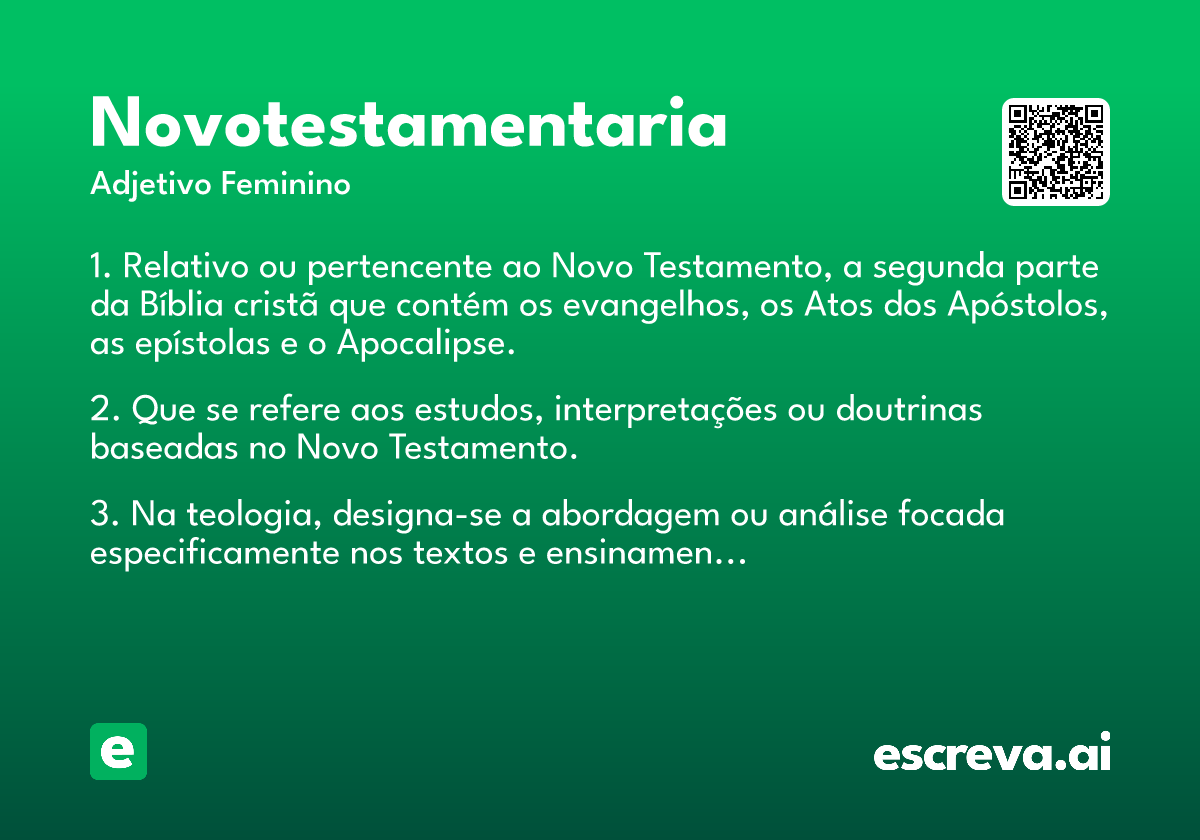 Novotestamentaria

Adjetivo Feminino

1. Relativo ou pertencente ao Novo Testamento, a segunda parte da Bíblia cristã que contém os evangelhos, os Atos dos Apóstolos, as epístolas e o Apocalipse.

2. Que se refere aos estudos, interpretações ou doutrinas baseadas no Novo Testamento.

3. Na teologia, designa-se a abordagem ou análise focada especificamente nos textos e ensinamen...

e

escreva.ai